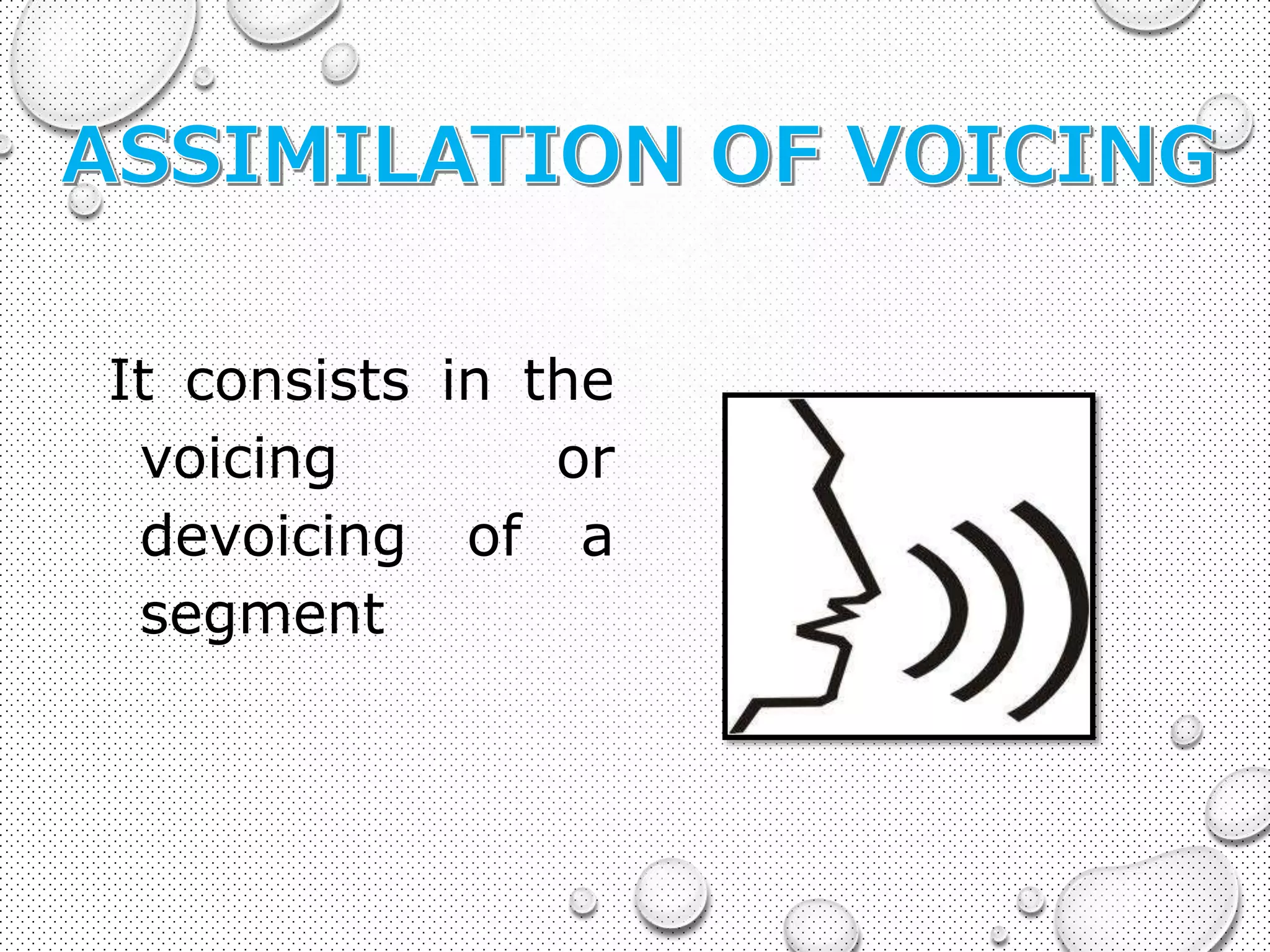 ASSIMILATION OF VOICING

It consists in the voicing or devoicing of a segment